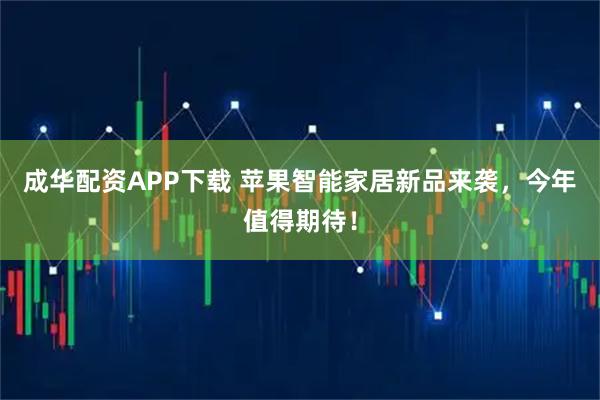 成华配资APP下载 苹果智能家居新品来袭，今年值得期待！